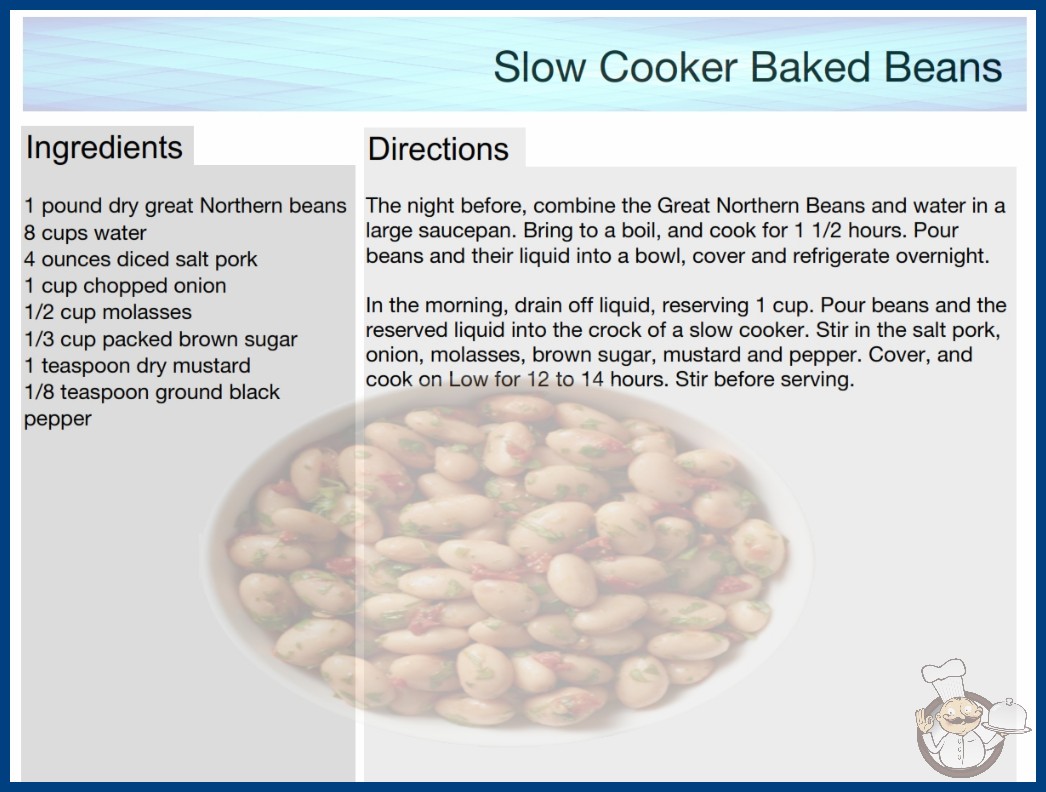 Slow Cooker Baked Beans

Ingredients

1 pound dry great Northern beans
8 cups water
4 ounces diced salt pork
1 cup chopped onion
1/2 cup molasses
1/3 cup packed brown sugar
1 teaspoon dry mustard
1/8 teaspoon ground black pepper

Directions

The night before, combine the Great Northern Beans and water in a large saucepan. Bring to a boil, and cook for 1 1/2 hours. Pour beans and their liquid into a bowl, cover and refrigerate overnight.

In the morning, drain off liquid, reserving 1 cup. Pour beans and the reserved liquid into the crock of a slow cooker. Stir in the salt pork, onion, molasses, brown sugar, mustard and pepper. Cover, and cook on Low for 12 to 14 hours. Stir before serving.